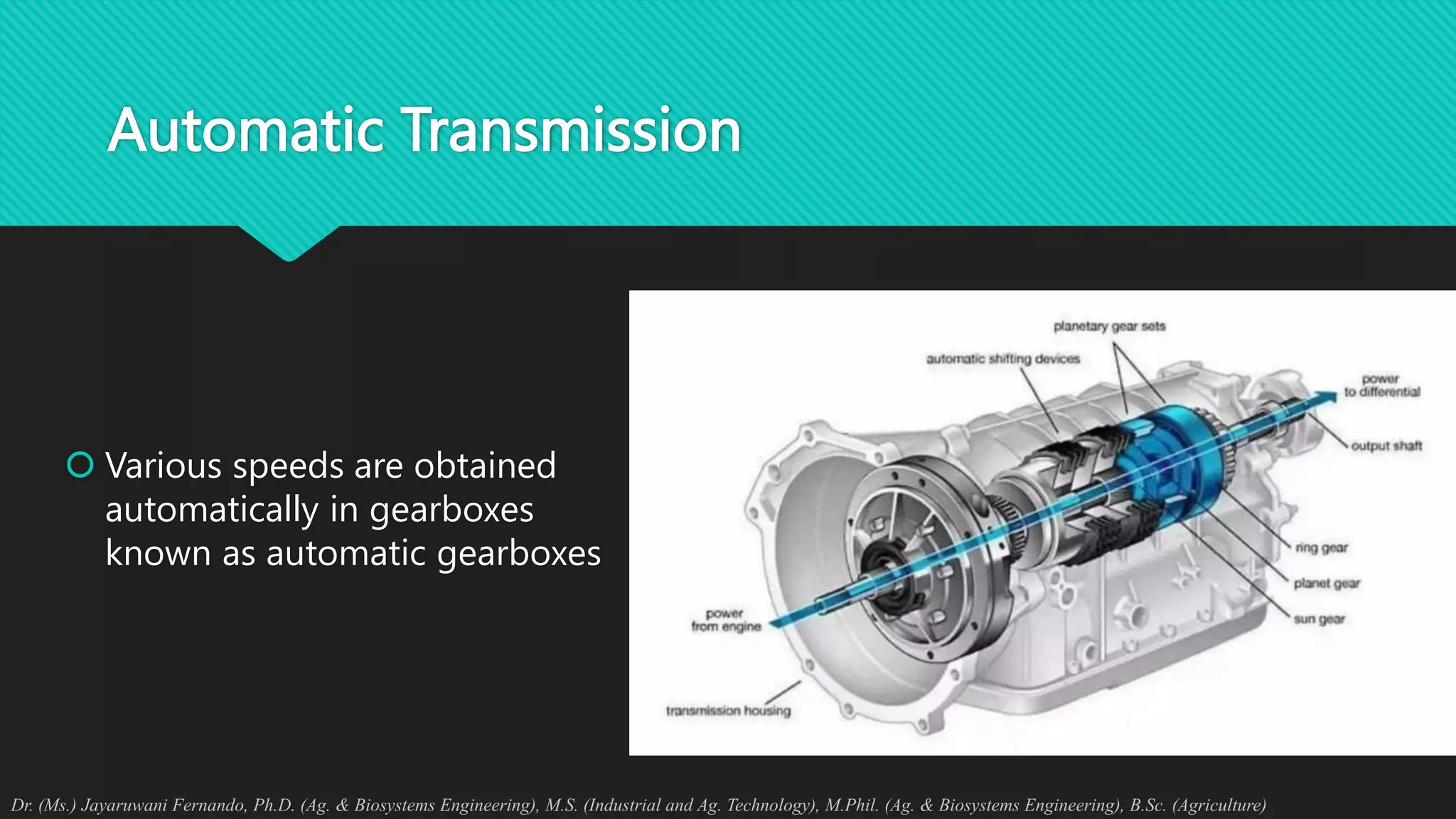 Automatic Transmission

Various speeds are obtained automatically in gearboxes known as automatic gearboxes

planetary gear sets
automatic shifting devices
power to differential
output shaft
ring gear
planet gear
sun gear
power from engine
transmission housing

Dr. (Ms.) Jayaruwani Fernando, Ph.D. (Ag. & Biosystems Engineering), M.S. (Industrial and Ag. Technology), M.Phil. (Ag. & Biosystems Engineering), B.Sc. (Agriculture)